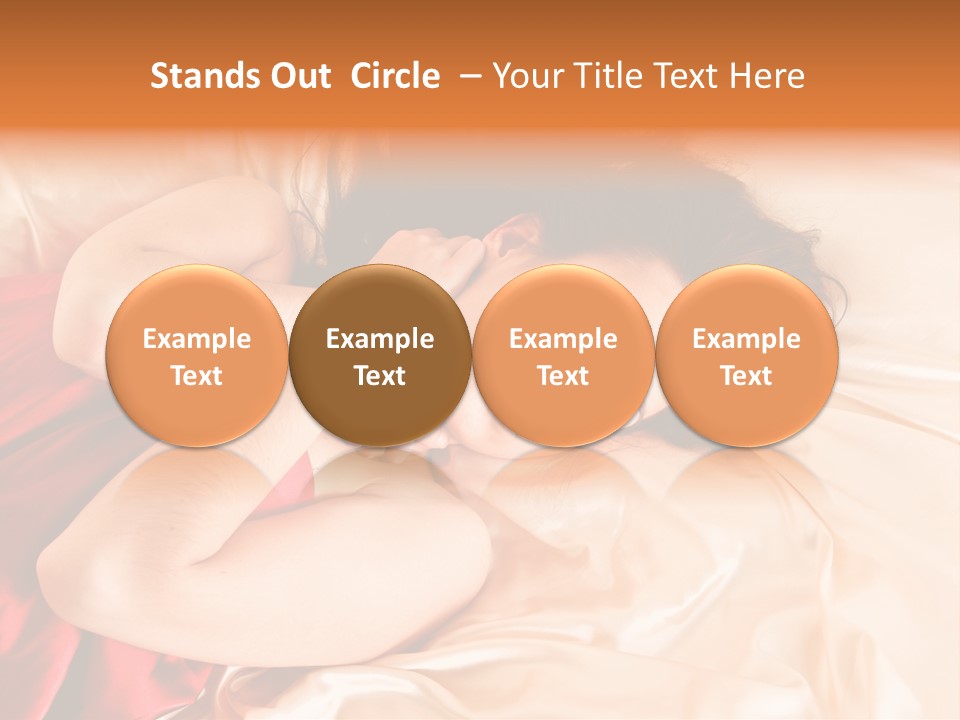 Stands Out Circle – Your Title Text Here

Example Text

Example Text

Example Text

Example Text